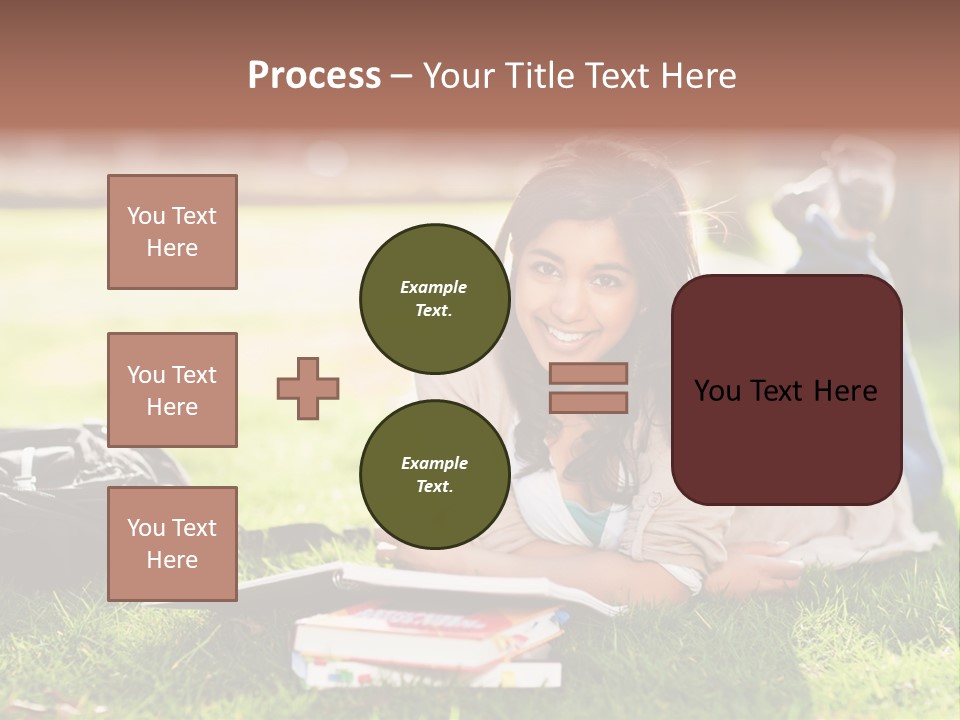 Process – Your Title Text Here

You Text Here

You Text Here

You Text Here

Example Text.

Example Text.

You Text Here